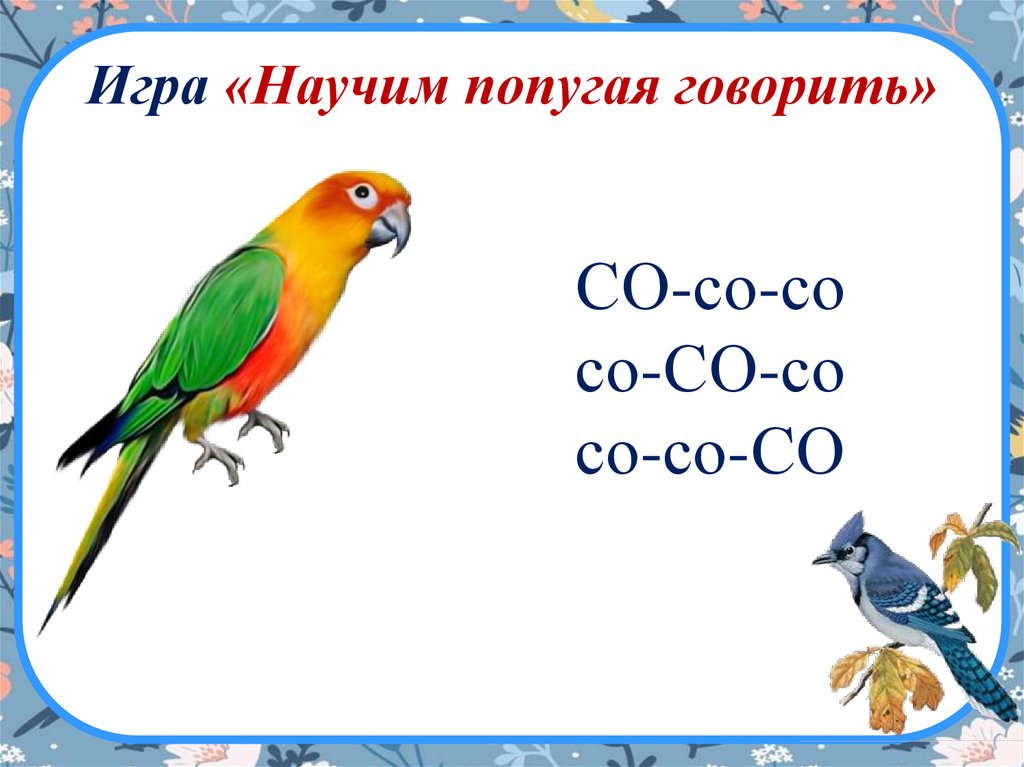 Игра «Научим попугая говорить»

СО-со-со
со-СО-со
со-со-СО